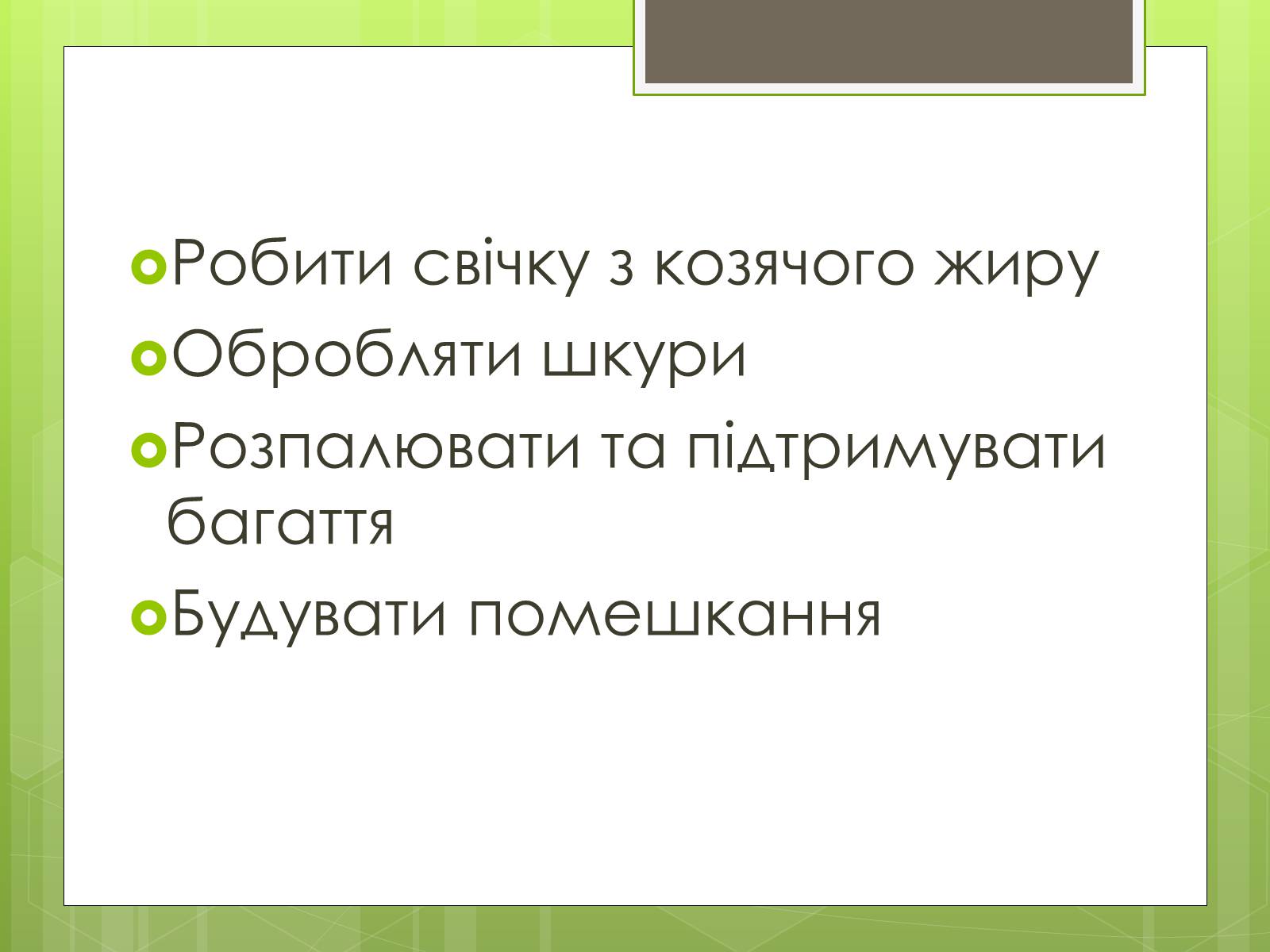 Робити свічку з козячого жиру
Обробляти шкури
Розпалювати та підтримувати багаття
Будувати помешкання